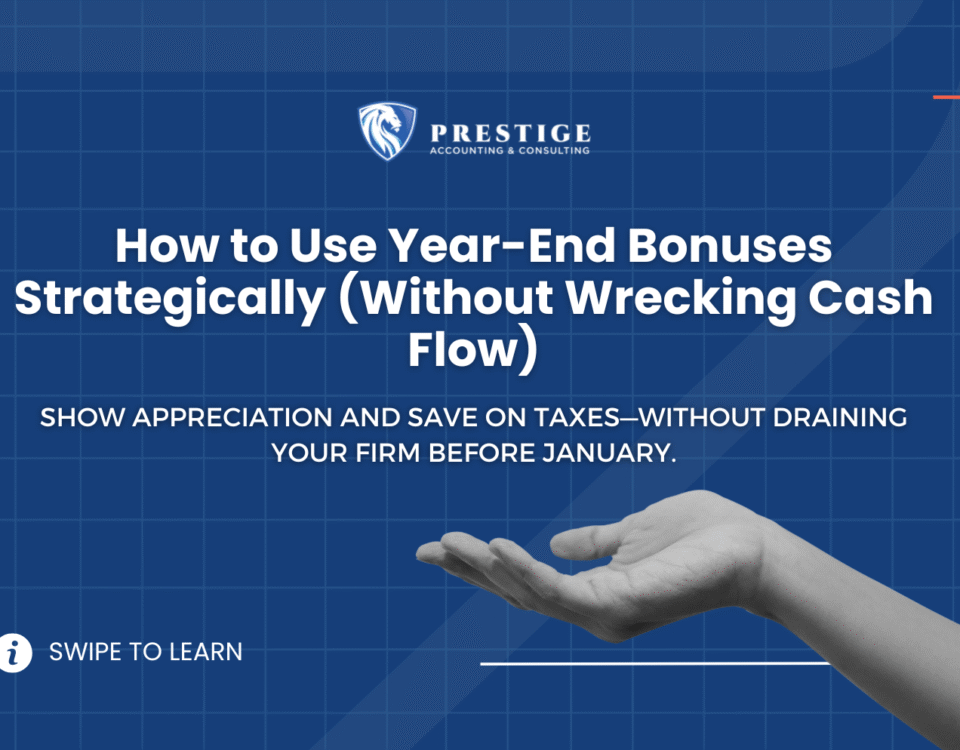 PRESTIGE
ACCOUNTING & CONSULTING

How to Use Year-End Bonuses Strategically (Without Wrecking Cash Flow)

SHOW APPRECIATION AND SAVE ON TAXES—WITHOUT DRAINING YOUR FIRM BEFORE JANUARY.

SWIPE TO LEARN